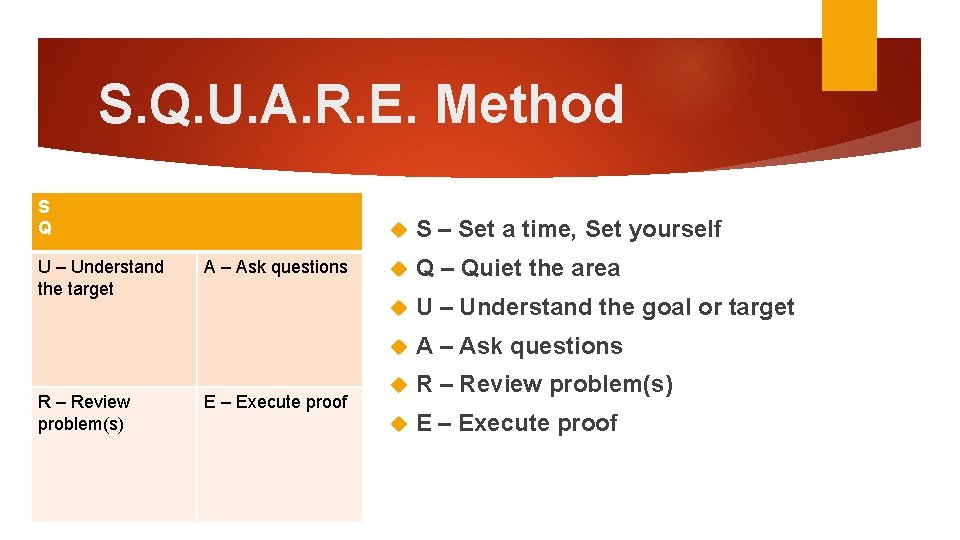 S.Q.U.A.R.E. Method

| S Q | |
|---|---|
| U – Understand the target | A – Ask questions |
| R – Review problem(s) | E – Execute proof |

S – Set a time, Set yourself
Q – Quiet the area
U – Understand the goal or target
A – Ask questions
R – Review problem(s)
E – Execute proof